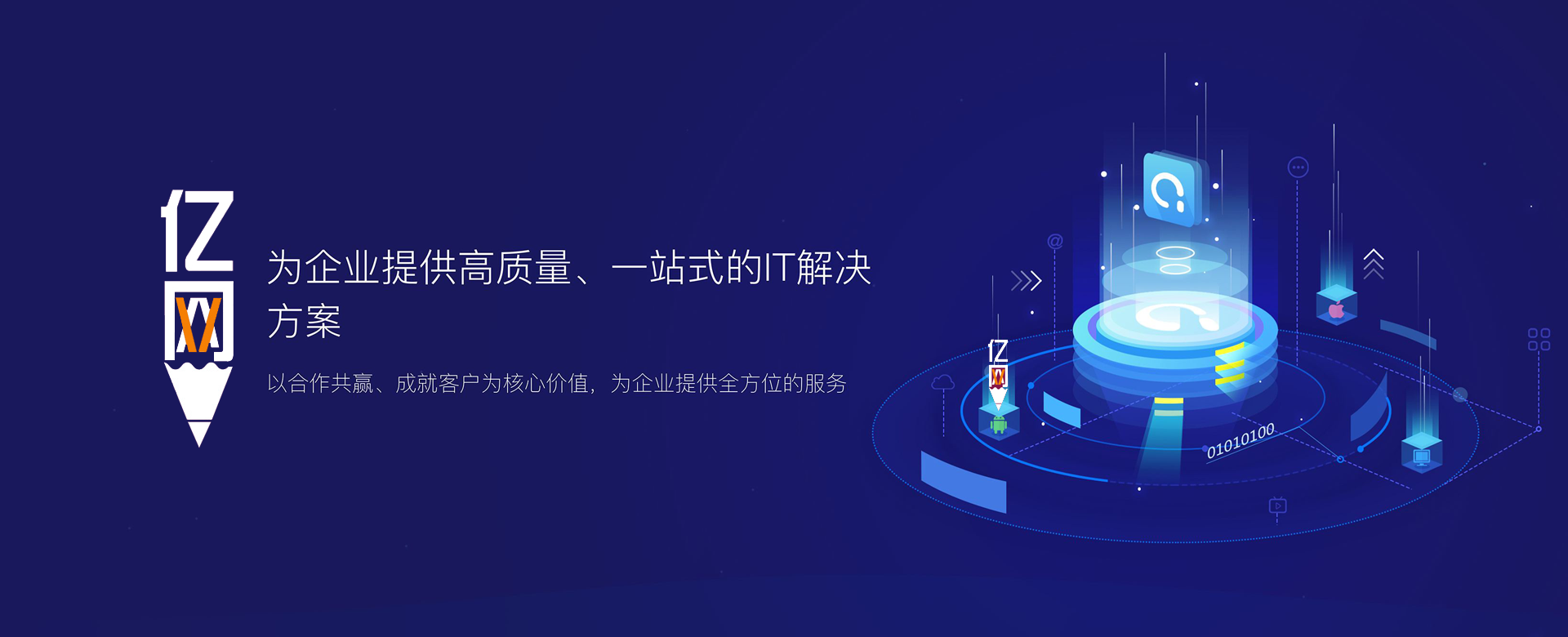 亿网

为企业提供高质量、一站式的IT解决方案

以合作共赢、成就客户为核心价值，为企业提供全方位的服务

亿网

01010100